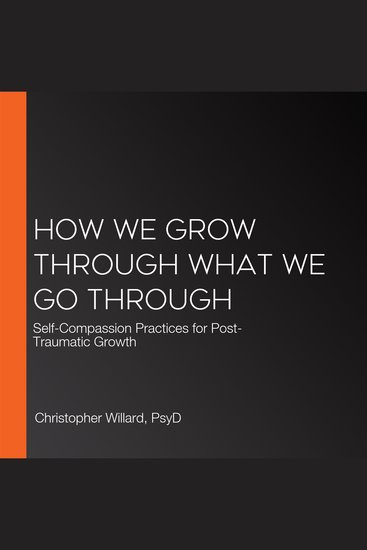 HOW WE GROW THROUGH WHAT WE GO THROUGH

Self-Compassion Practices for Post-Traumatic Growth

Christopher Willard, PsyD